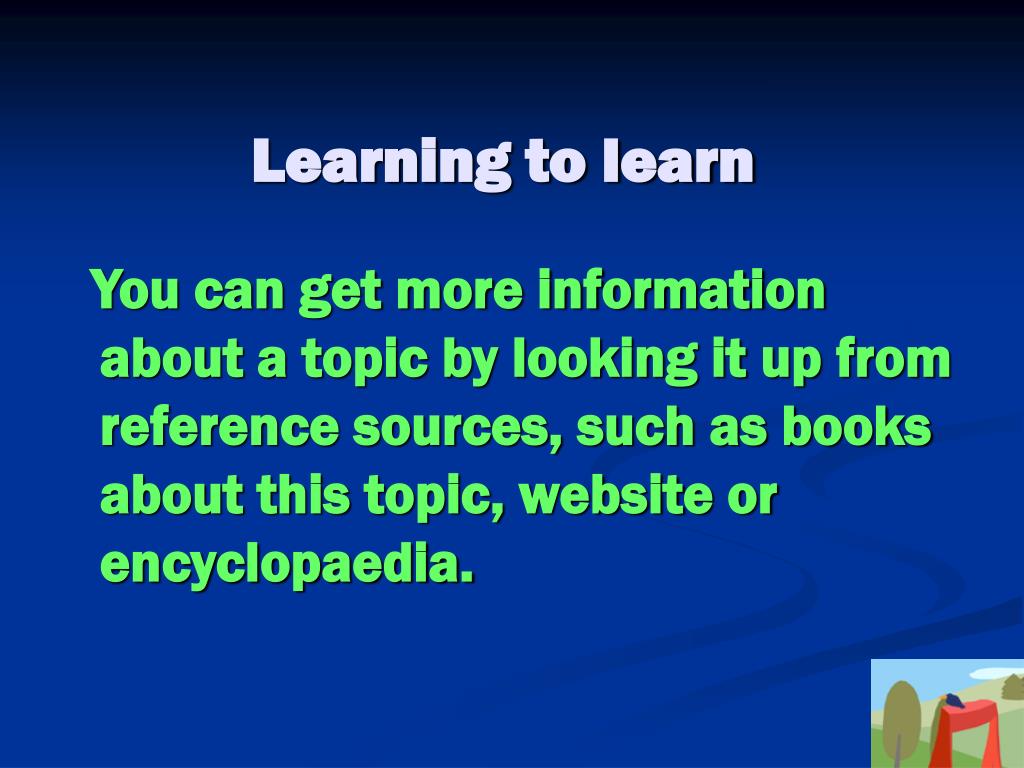 Learning to learn

You can get more information about a topic by looking it up from reference sources, such as books about this topic, website or encyclopaedia.